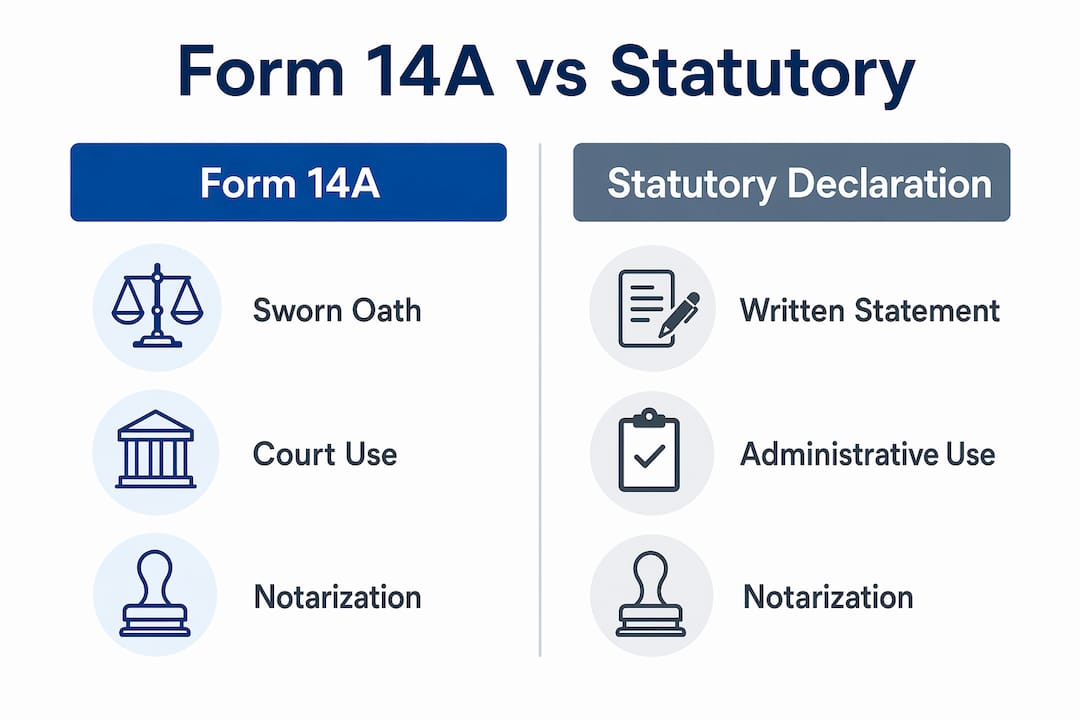 Form 14A vs Statutory

Form 14A

Sworn Oath

Court Use

Notarization

Statutory Declaration

Written Statement

Administrative Use

Notarization